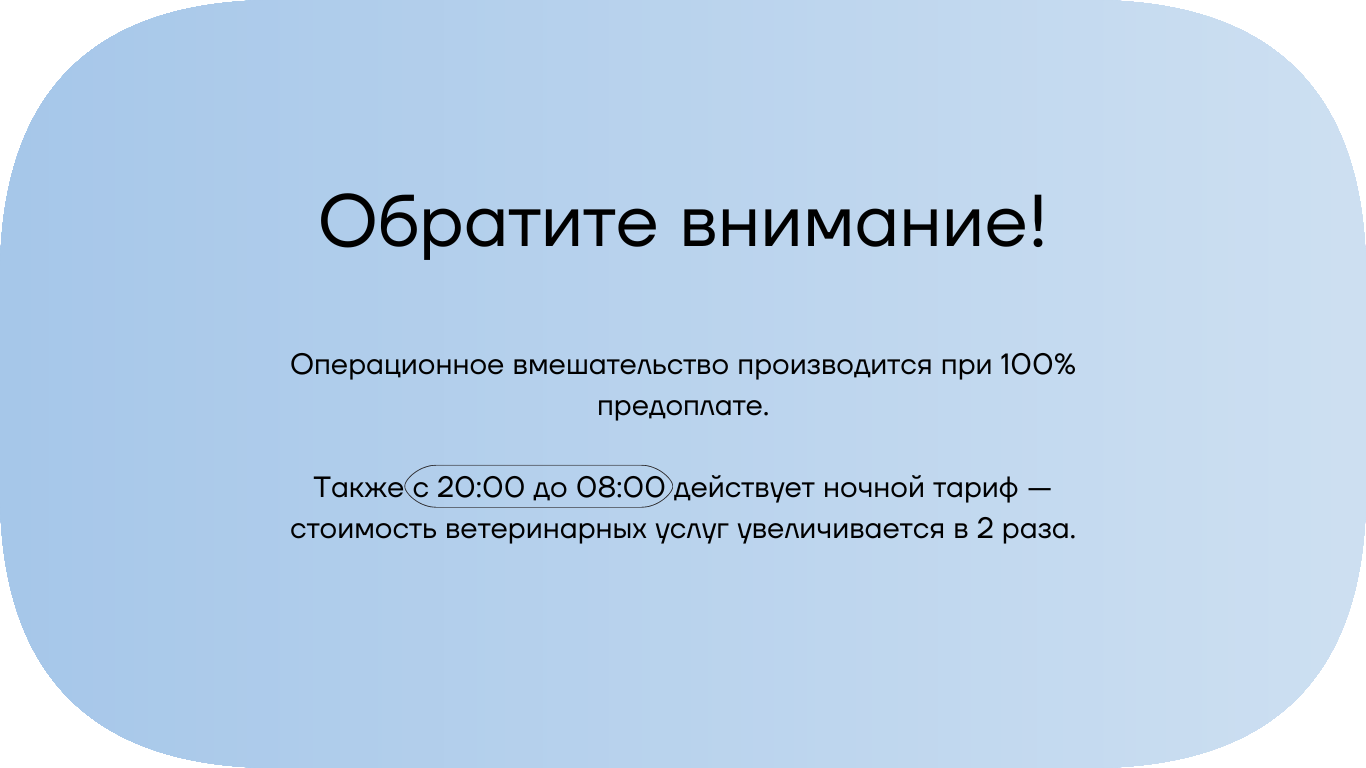 Обратите внимание!

Операционное вмешательство производится при 100% предоплате.

Также с 20:00 до 08:00 действует ночной тариф — стоимость ветеринарных услуг увеличивается в 2 раза.